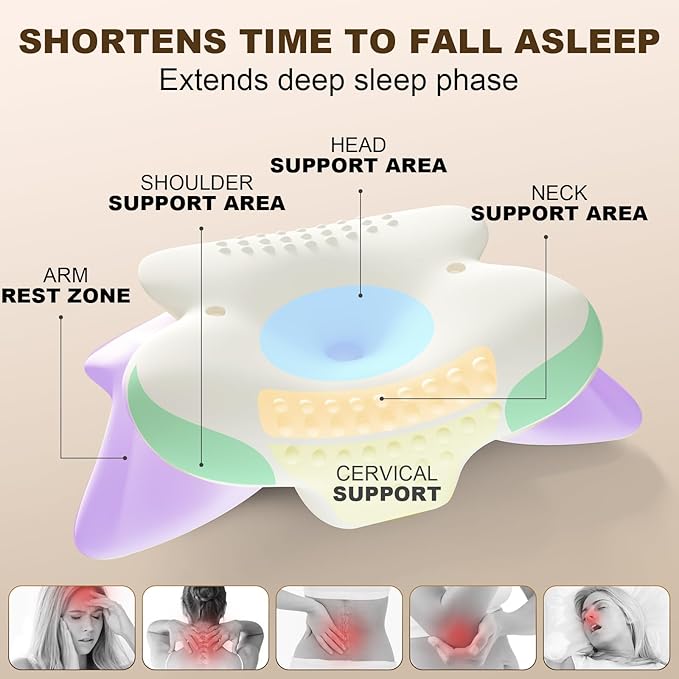 SHORTENS TIME TO FALL ASLEEP
Extends deep sleep phase

HEAD
SUPPORT AREA

SHOULDER
SUPPORT AREA

NECK
SUPPORT AREA

ARM
REST ZONE

CERVICAL
SUPPORT